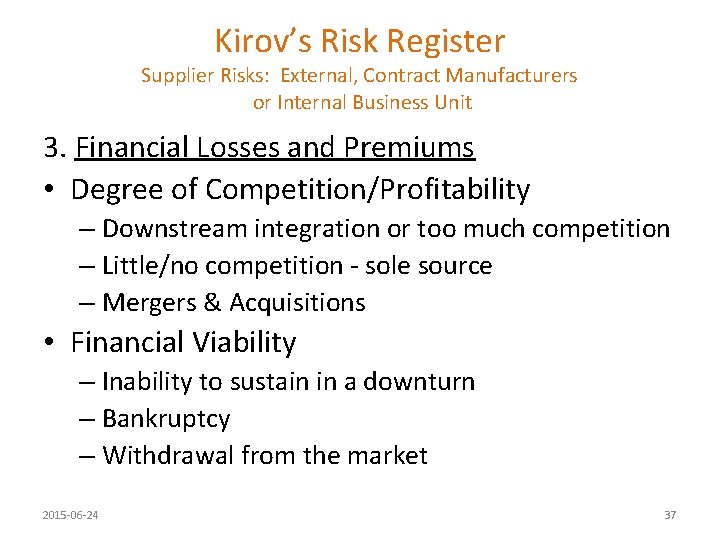 Kirov's Risk Register
Supplier Risks: External, Contract Manufacturers or Internal Business Unit

3. Financial Losses and Premiums

• Degree of Competition/Profitability
– Downstream integration or too much competition
– Little/no competition - sole source
– Mergers & Acquisitions

• Financial Viability
– Inability to sustain in a downturn
– Bankruptcy
– Withdrawal from the market

2015-06-24

37